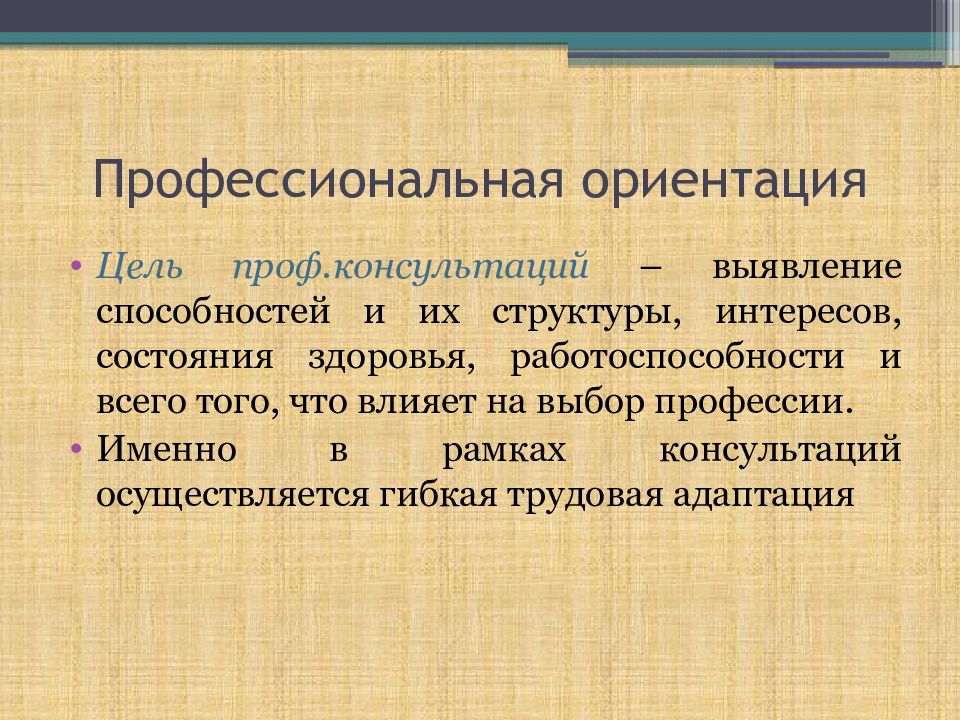 Профессиональная ориентация

• Цель проф.консультаций – выявление способностей и их структуры, интересов, состояния здоровья, работоспособности и всего того, что влияет на выбор профессии.
• Именно в рамках консультаций осуществляется гибкая трудовая адаптация